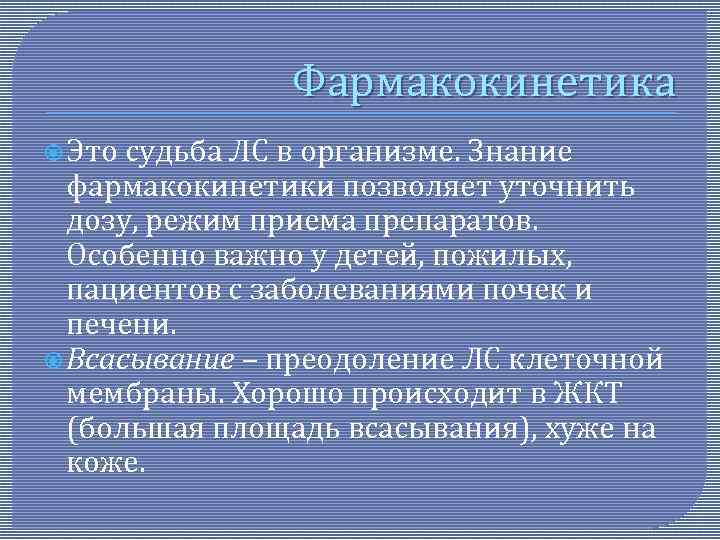 Фармакокинетика

Это судьба ЛС в организме. Знание фармакокинетики позволяет уточнить дозу, режим приема препаратов. Особенно важно у детей, пожилых, пациентов с заболеваниями почек и печени.

Всасывание – преодоление ЛС клеточной мембраны. Хорошо происходит в ЖКТ (большая площадь всасывания), хуже на коже.